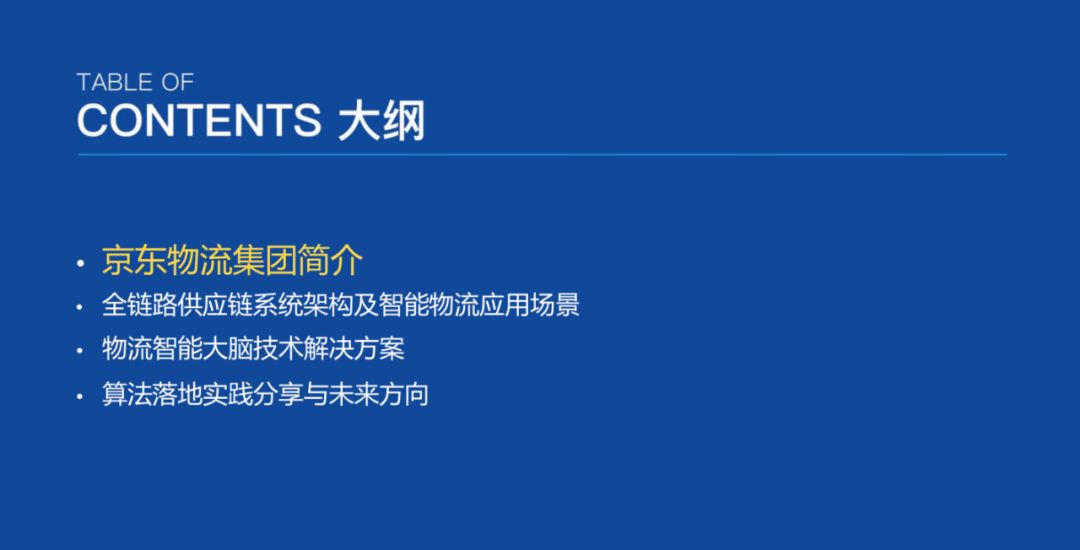 TABLE OF
CONTENTS 大纲

• 京东物流集团简介
• 全链路供应链系统架构及智能物流应用场景
• 物流智能大脑技术解决方案
• 算法落地实践分享与未来方向